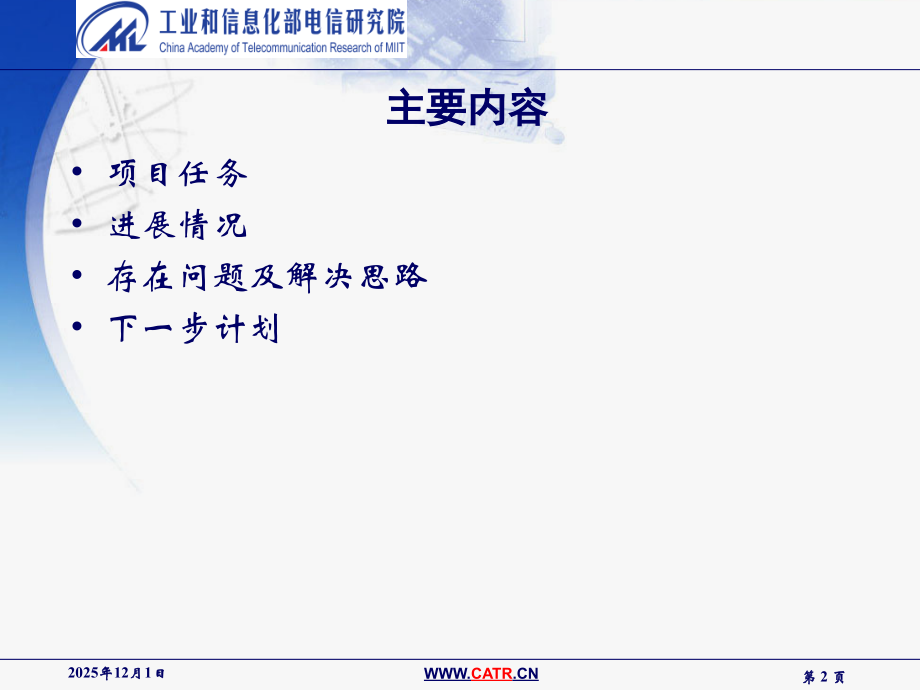 工业和信息化部电信研究院
China Academy of Telecommunication Research of MIIT

主要内容

• 项目任务
• 进展情况
• 存在问题及解决思路
• 下一步计划

2025年12月1日

WWW.CATR.CN

第 2 页